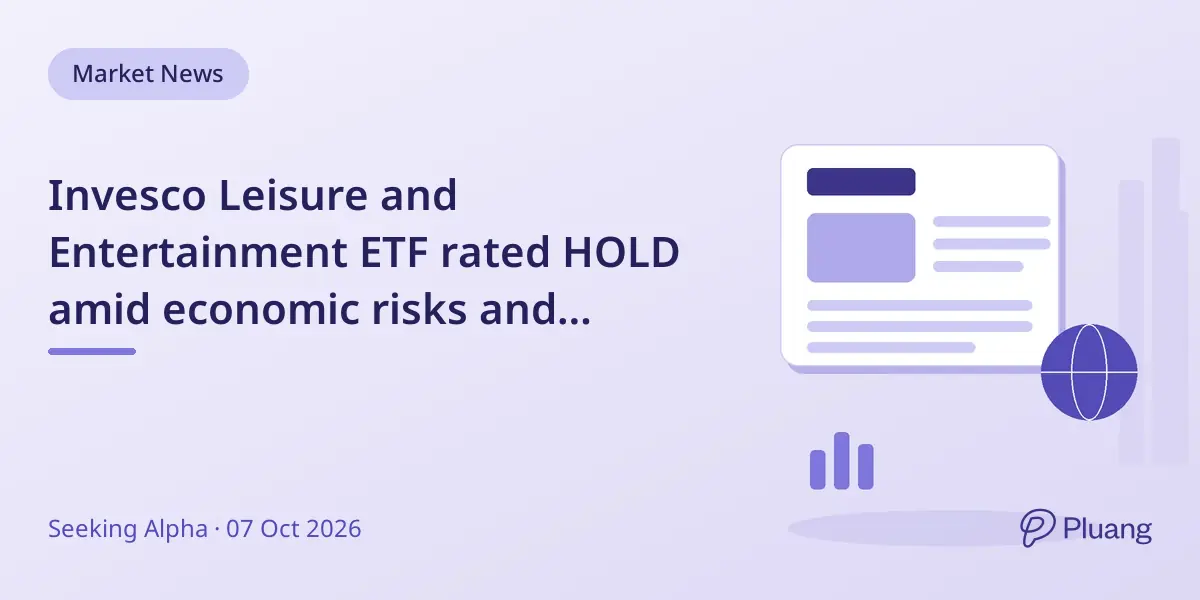 Market News

Invesco Leisure and Entertainment ETF rated HOLD amid economic risks and...

Seeking Alpha · 07 Oct 2026

Pluang